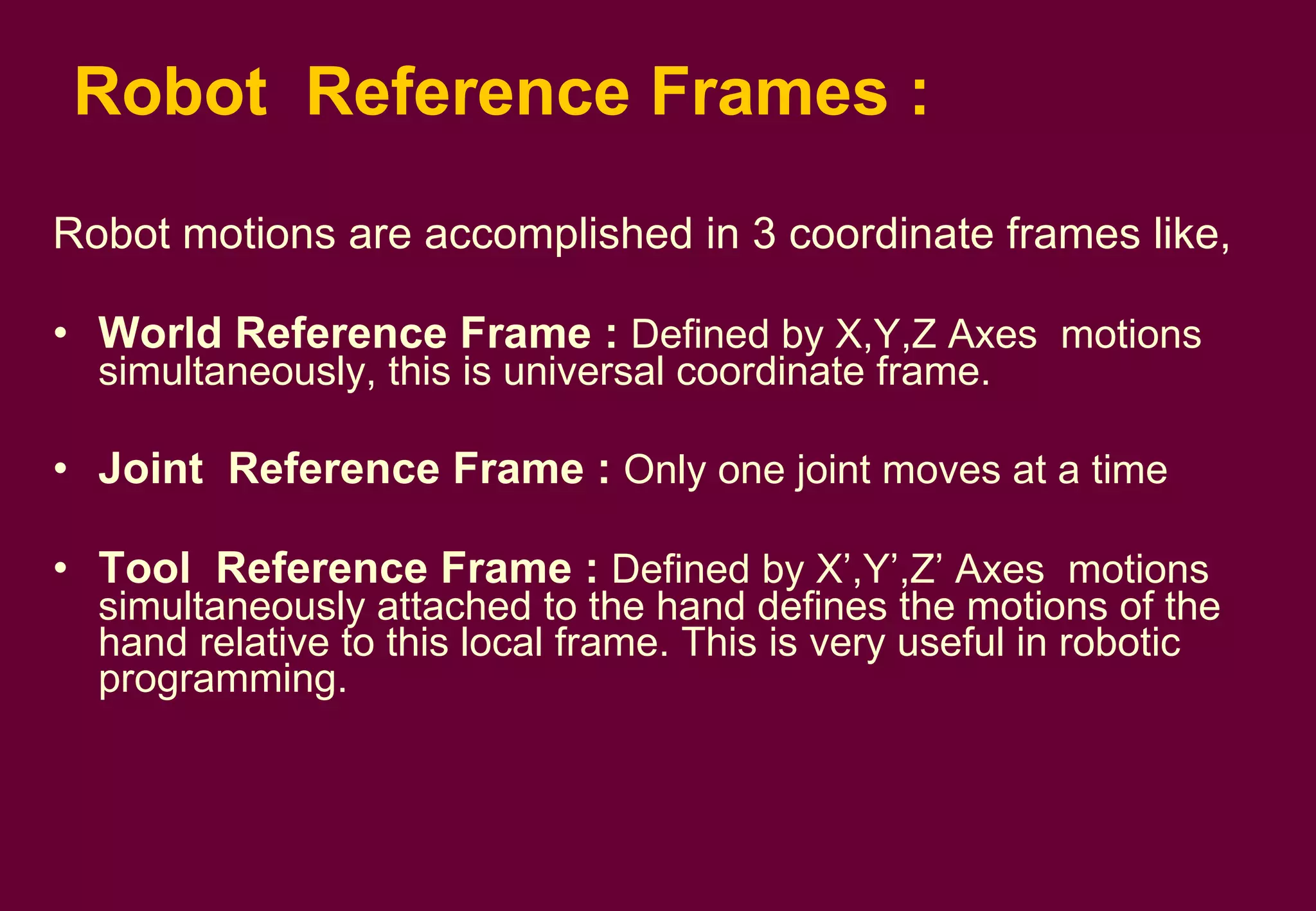 Robot Reference Frames :

Robot motions are accomplished in 3 coordinate frames like,

• World Reference Frame : Defined by X,Y,Z Axes motions simultaneously, this is universal coordinate frame.

• Joint Reference Frame : Only one joint moves at a time

• Tool Reference Frame : Defined by X’,Y’,Z’ Axes motions simultaneously attached to the hand defines the motions of the hand relative to this local frame. This is very useful in robotic programming.